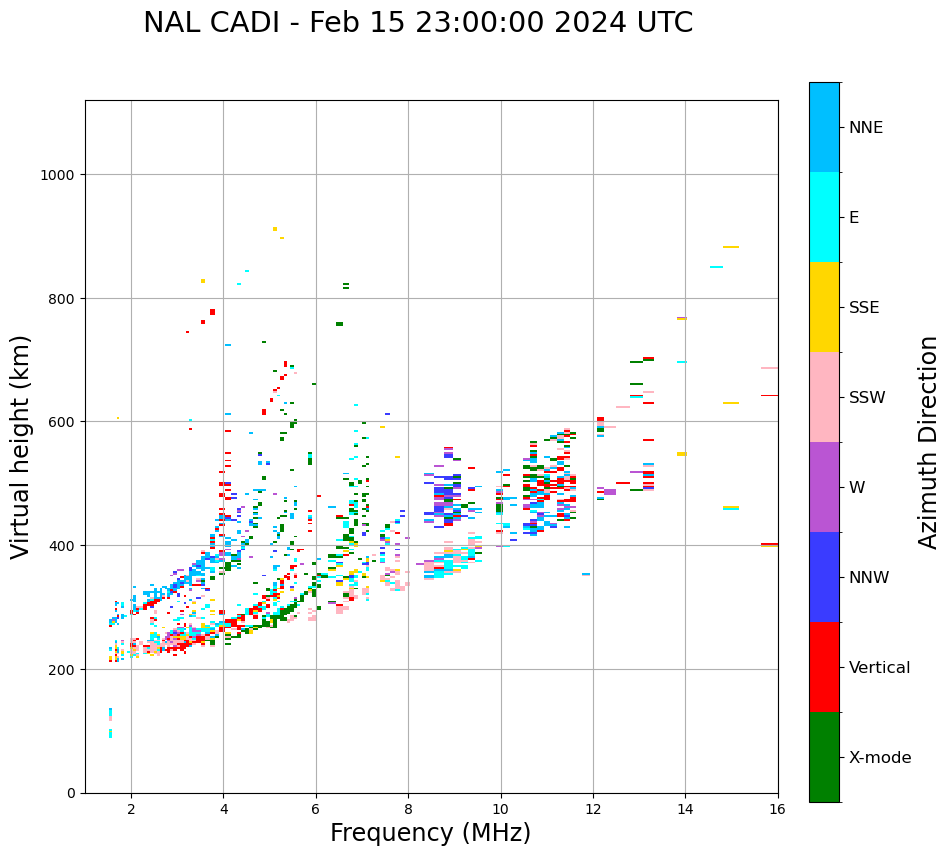 NAL CADI - Feb 15 23:00:00 2024 UTC

Virtual height (km)

1000
800
600
400
200
0

2
4
6
8
10
12
14
16

Frequency (MHz)

NNE
E
SSE
SSW
W
NNW
Vertical
X-mode

Azimuth Direction